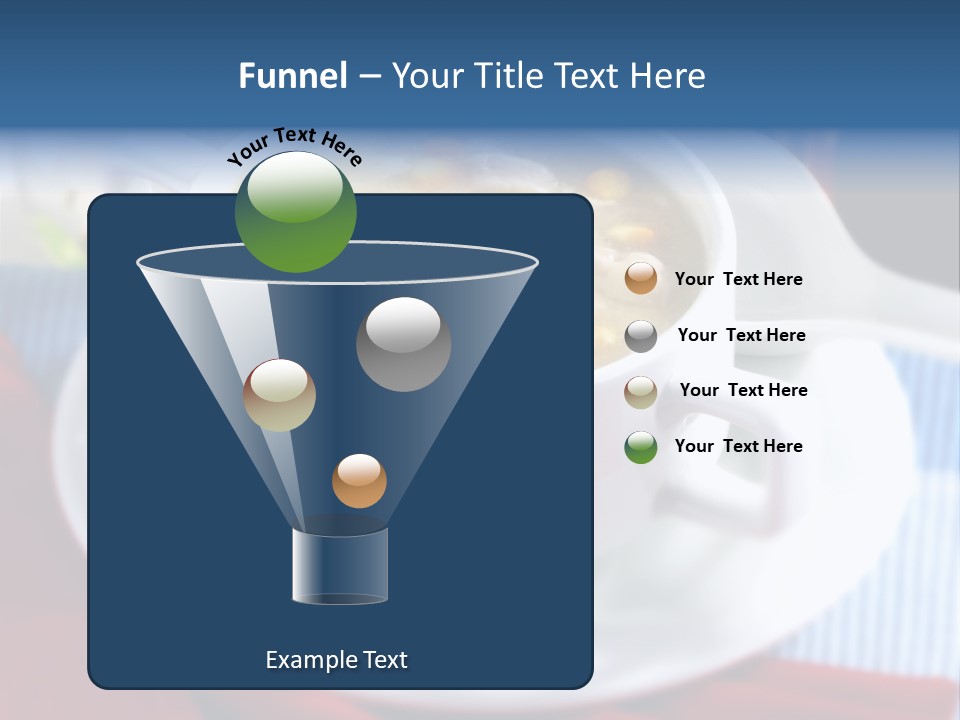 Funnel – Your Title Text Here

Your Text Here

Example Text

Your Text Here

Your Text Here

Your Text Here

Your Text Here